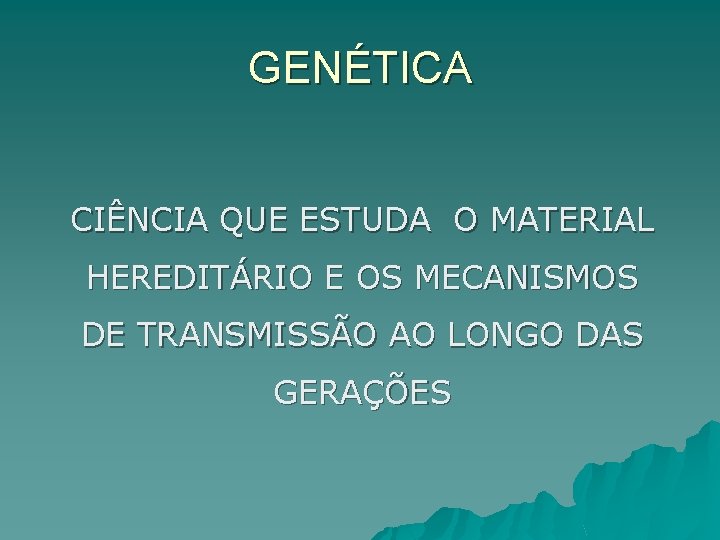 GENÉTICA

CIÊNCIA QUE ESTUDA O MATERIAL HEREDITÁRIO E OS MECANISMOS DE TRANSMISSÃO AO LONGO DAS GERAÇÕES